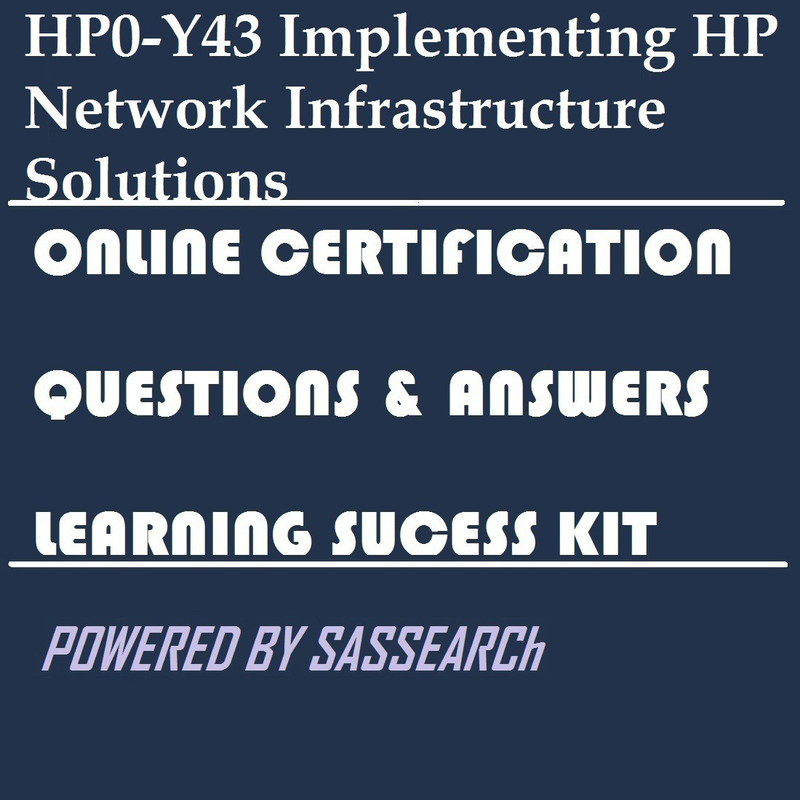 HP0-Y43 Implementing HP Network Infrastructure Solutions

ONLINE CERTIFICATION

QUESTIONS & ANSWERS

LEARNING SUCESS KIT

POWERED BY SASSEARCh